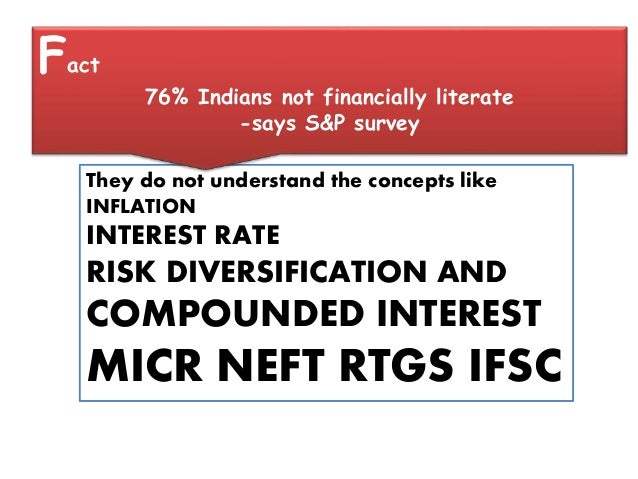 Fact

76% Indians not financially literate
-says S&P survey

They do not understand the concepts like
INFLATION
INTEREST RATE
RISK DIVERSIFICATION AND
COMPOUNDED INTEREST
MICR NEFT RTGS IFSC